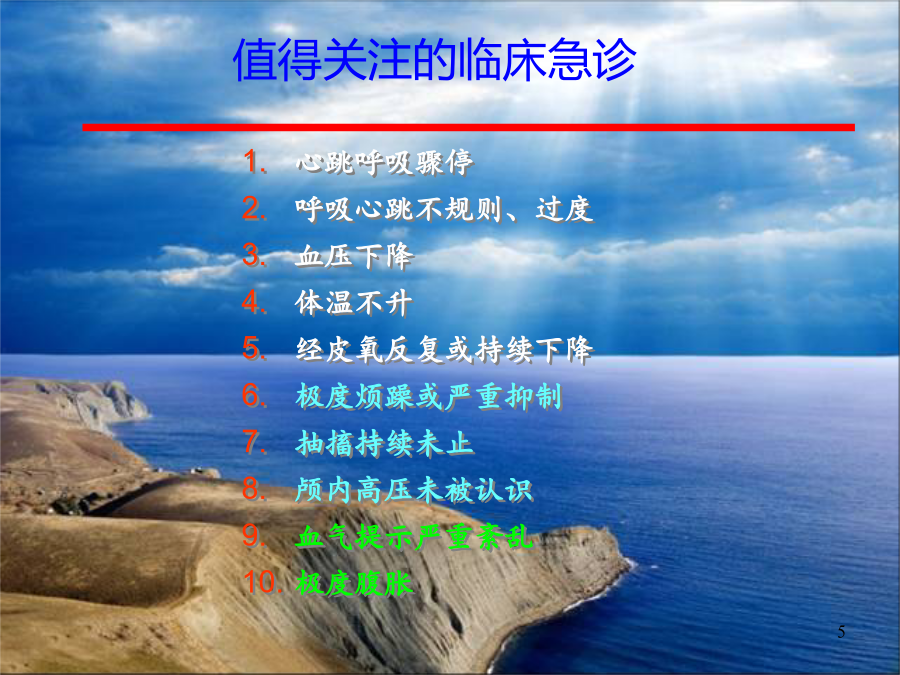 值得关注的临床急诊

1. 心跳呼吸骤停
2. 呼吸心跳不规则、过度
3. 血压下降
4. 体温不升
5. 经皮氧反复或持续下降
6. 极度烦躁或严重抑制
7. 抽搐持续未止
8. 颅内高压未被认识
9. 血气提示严重紊乱
10. 极度腹胀

5